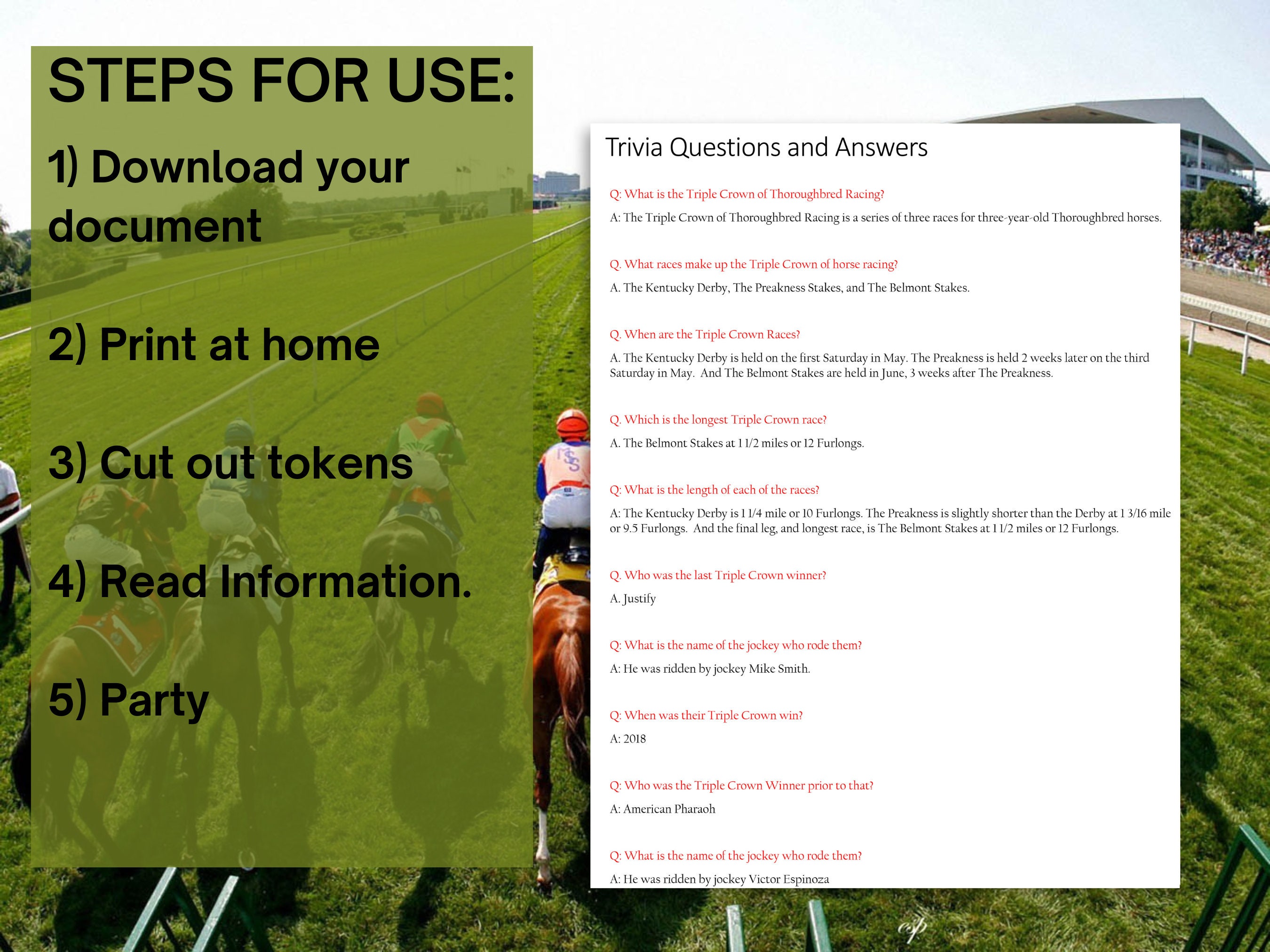 STEPS FOR USE:

1) Download your document

2) Print at home

3) Cut out tokens

4) Read Information.

5) Party

Trivia Questions and Answers

Q: What is the Triple Crown of Thoroughbred Racing?

A: The Triple Crown of Thoroughbred Racing is a series of three races for three-year-old Thoroughbred horses.

Q. What races make up the Triple Crown of horse racing?

A. The Kentucky Derby, The Preakness Stakes, and The Belmont Stakes.

Q. When are the Triple Crown Races?

A. The Kentucky Derby is held on the first Saturday in May. The Preakness is held 2 weeks later on the third Saturday in May. And The Belmont Stakes are held in June, 3 weeks after The Preakness.

Q. Which is the longest Triple Crown race?

A. The Belmont Stakes at 1 1/2 miles or 12 Furlongs.

Q: What is the length of each of the races?

A: The Kentucky Derby is 1 1/4 mile or 10 Furlongs. The Preakness is slightly shorter than the Derby at 1 3/16 mile or 9.5 Furlongs. And the final leg, and longest race, is The Belmont Stakes at 1 1/2 miles or 12 Furlongs.

Q. Who was the last Triple Crown winner?

A. Justify

Q: What is the name of the jockey who rode them?

A: He was ridden by jockey Mike Smith.

Q: When was their Triple Crown win?

A: 2018

Q: Who was the Triple Crown Winner prior to that?

A: American Pharaoh

Q: What is the name of the jockey who rode them?

A: He was ridden by jockey Victor Espinoza